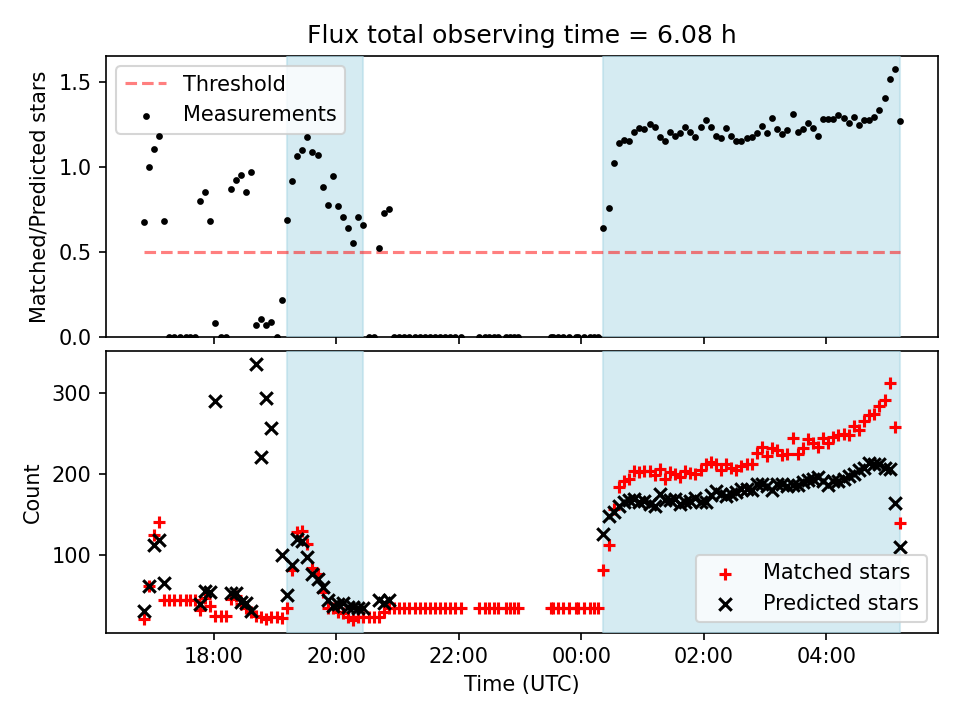 Flux total observing time = 6.08 h

Threshold
Measurements

Matched/Predicted stars

1.5
1.0
0.5
0.0

Count

300
200
100

Matched stars
Predicted stars

18:00
20:00
22:00
00:00
02:00
04:00

Time (UTC)